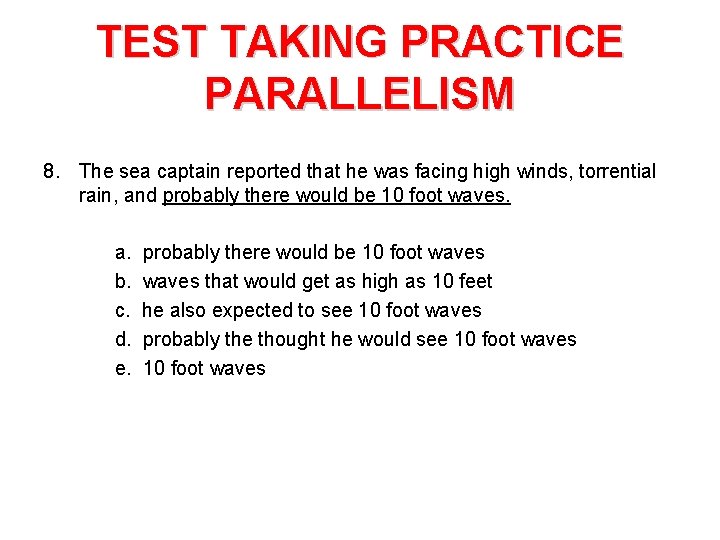 TEST TAKING PRACTICE
PARALLELISM

8. The sea captain reported that he was facing high winds, torrential rain, and probably there would be 10 foot waves.

a. probably there would be 10 foot waves
b. waves that would get as high as 10 feet
c. he also expected to see 10 foot waves
d. probably the thought he would see 10 foot waves
e. 10 foot waves